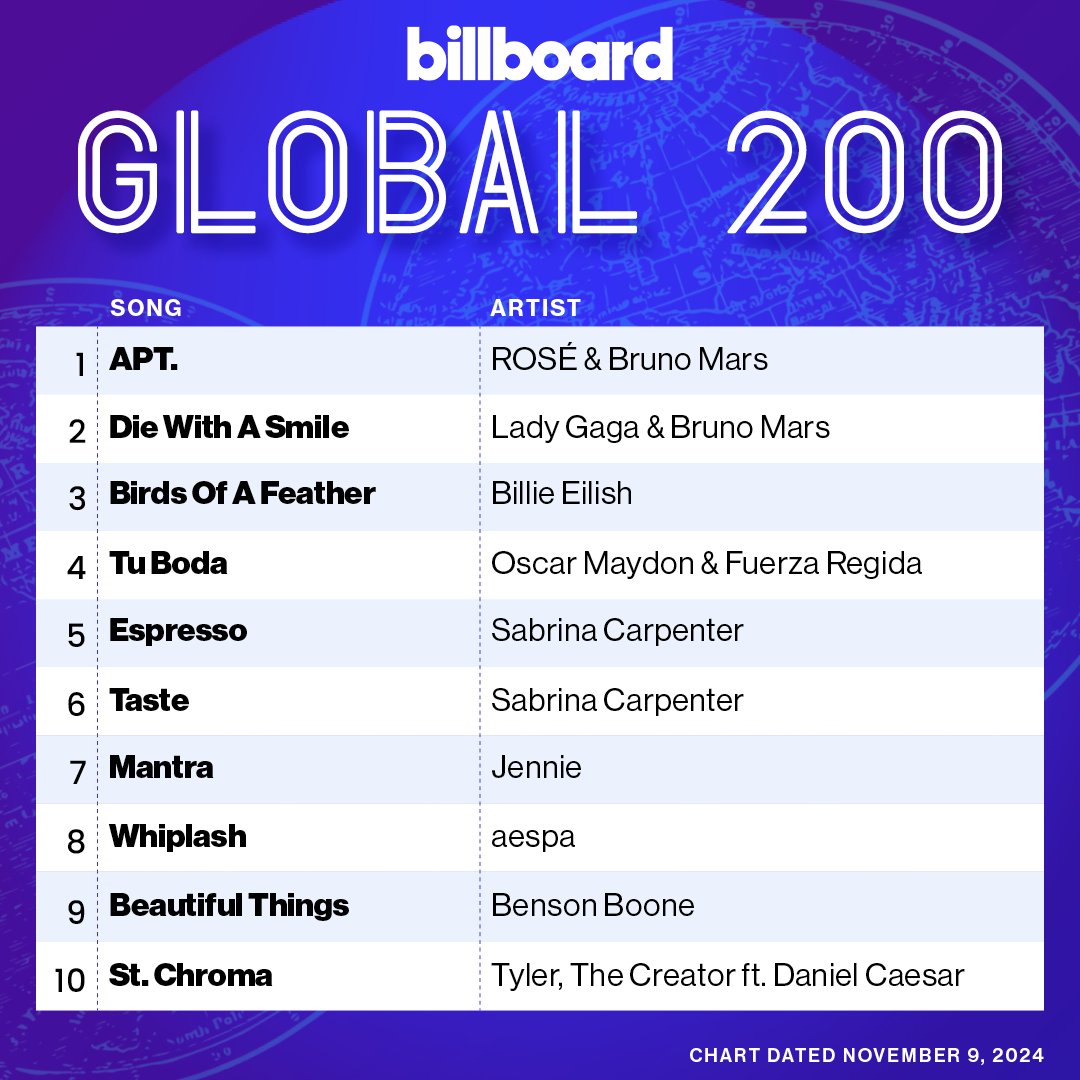 billboard
GLOBAL 200

| | SONG | ARTIST |
|---|---|---|
| 1 | APT. | ROSÉ & Bruno Mars |
| 2 | Die With A Smile | Lady Gaga & Bruno Mars |
| 3 | Birds Of A Feather | Billie Eilish |
| 4 | Tu Boda | Oscar Maydon & Fuerza Regida |
| 5 | Espresso | Sabrina Carpenter |
| 6 | Taste | Sabrina Carpenter |
| 7 | Mantra | Jennie |
| 8 | Whiplash | aespa |
| 9 | Beautiful Things | Benson Boone |
| 10 | St. Chroma | Tyler, The Creator ft. Daniel Caesar |

CHART DATED NOVEMBER 9, 2024